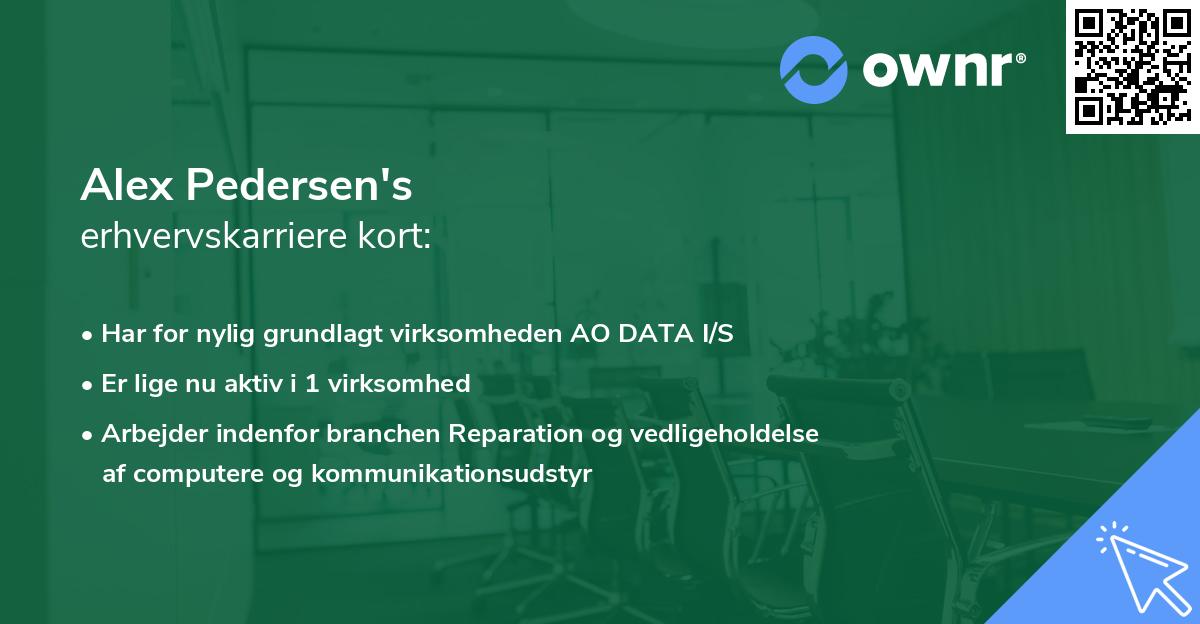 ownr®

Alex Pedersen's
erhvervskarriere kort:

• Har for nylig grundlagt virksomheden AO DATA I/S
• Er lige nu aktiv i 1 virksomhed
• Arbejder indenfor branchen Reparation og vedligeholdelse af computere og kommunikationsudstyr